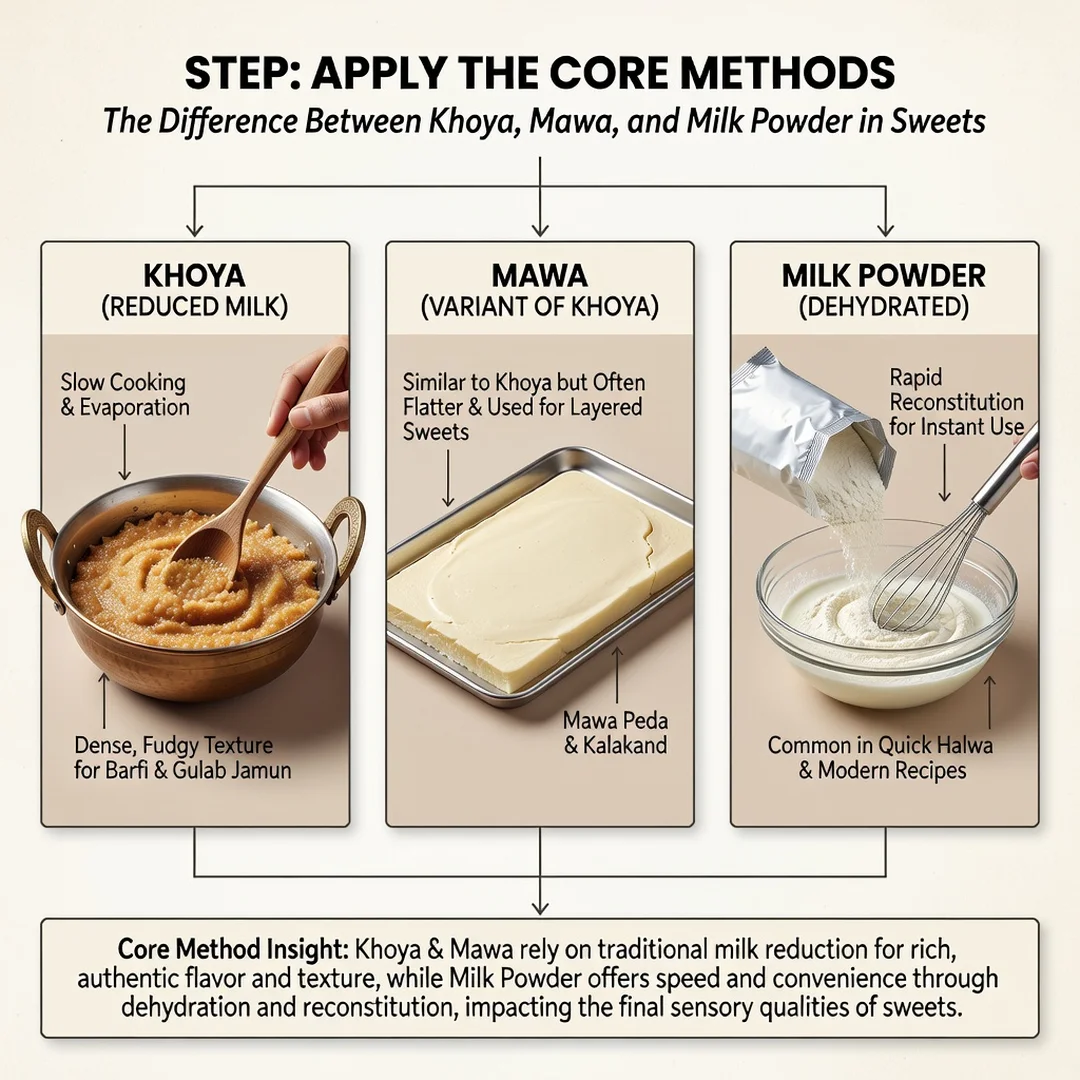 STEP: APPLY THE CORE METHODS

The Difference Between Khoya, Mawa, and Milk Powder in Sweets

KHOYA
(REDUCED MILK)

Slow Cooking & Evaporation

Dense, Fudgy Texture for Barfi & Gulab Jamun

MAWA
(VARIANT OF KHOYA)

Similar to Khoya but Often Flatter & Used for Layered Sweets

Mawa Peda & Kalakand

MILK POWDER
(DEHYDRATED)

Rapid Reconstitution for Instant Use

Common in Quick Halwa & Modern Recipes

Core Method Insight: Khoya & Mawa rely on traditional milk reduction for rich, authentic flavor and texture, while Milk Powder offers speed and convenience through dehydration and reconstitution, impacting the final sensory qualities of sweets.